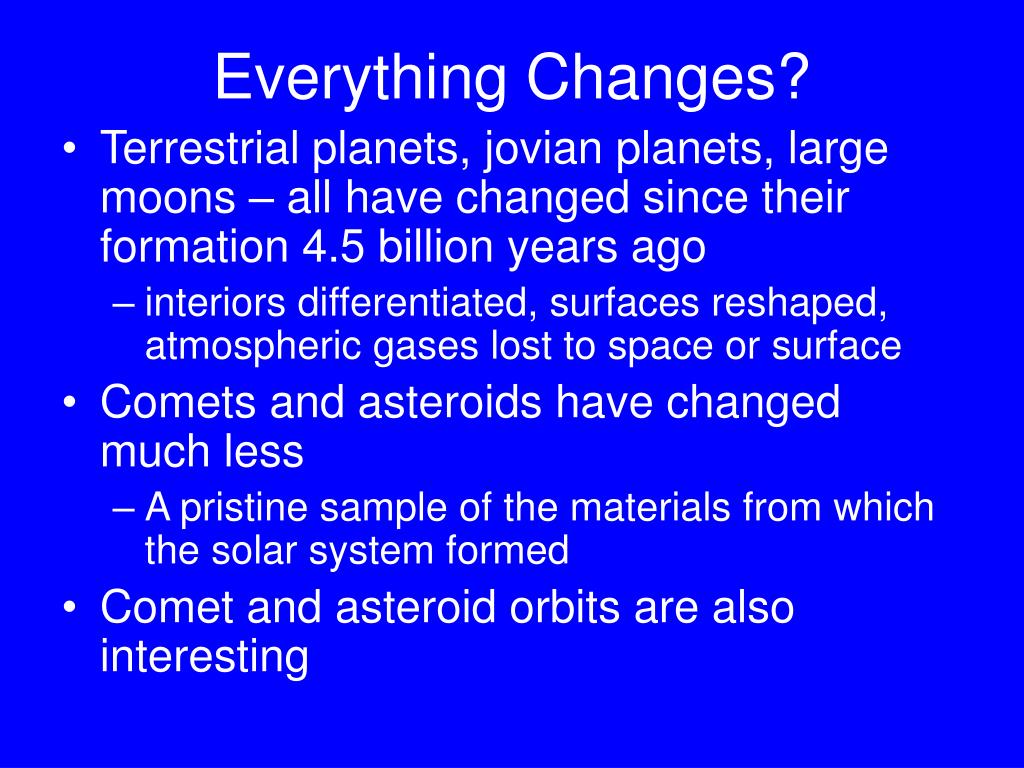 Everything Changes?

• Terrestrial planets, jovian planets, large moons – all have changed since their formation 4.5 billion years ago
– interiors differentiated, surfaces reshaped, atmospheric gases lost to space or surface
• Comets and asteroids have changed much less
– A pristine sample of the materials from which the solar system formed
• Comet and asteroid orbits are also interesting